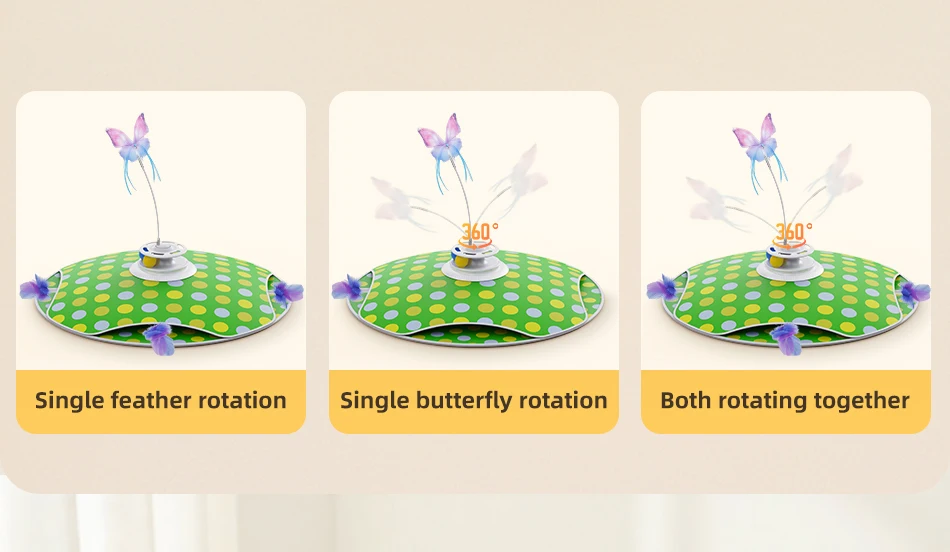 Single feather rotation

360°

Single butterfly rotation

360°

Both rotating together